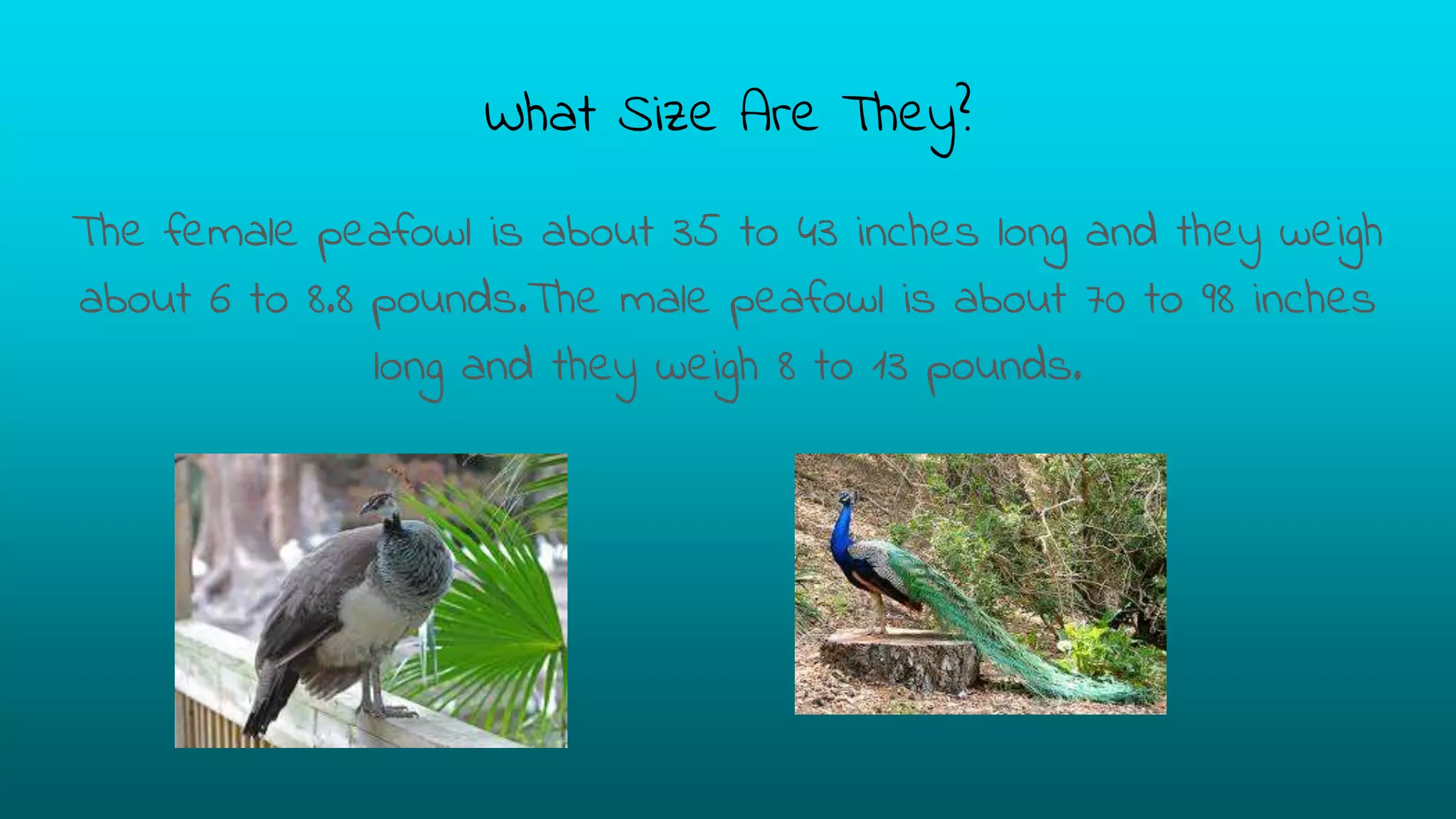 What Size Are They?

The female peafowl is about 35 to 43 inches long and they weigh about 6 to 8.8 pounds.The male peafowl is about 70 to 98 inches long and they weigh 8 to 13 pounds.